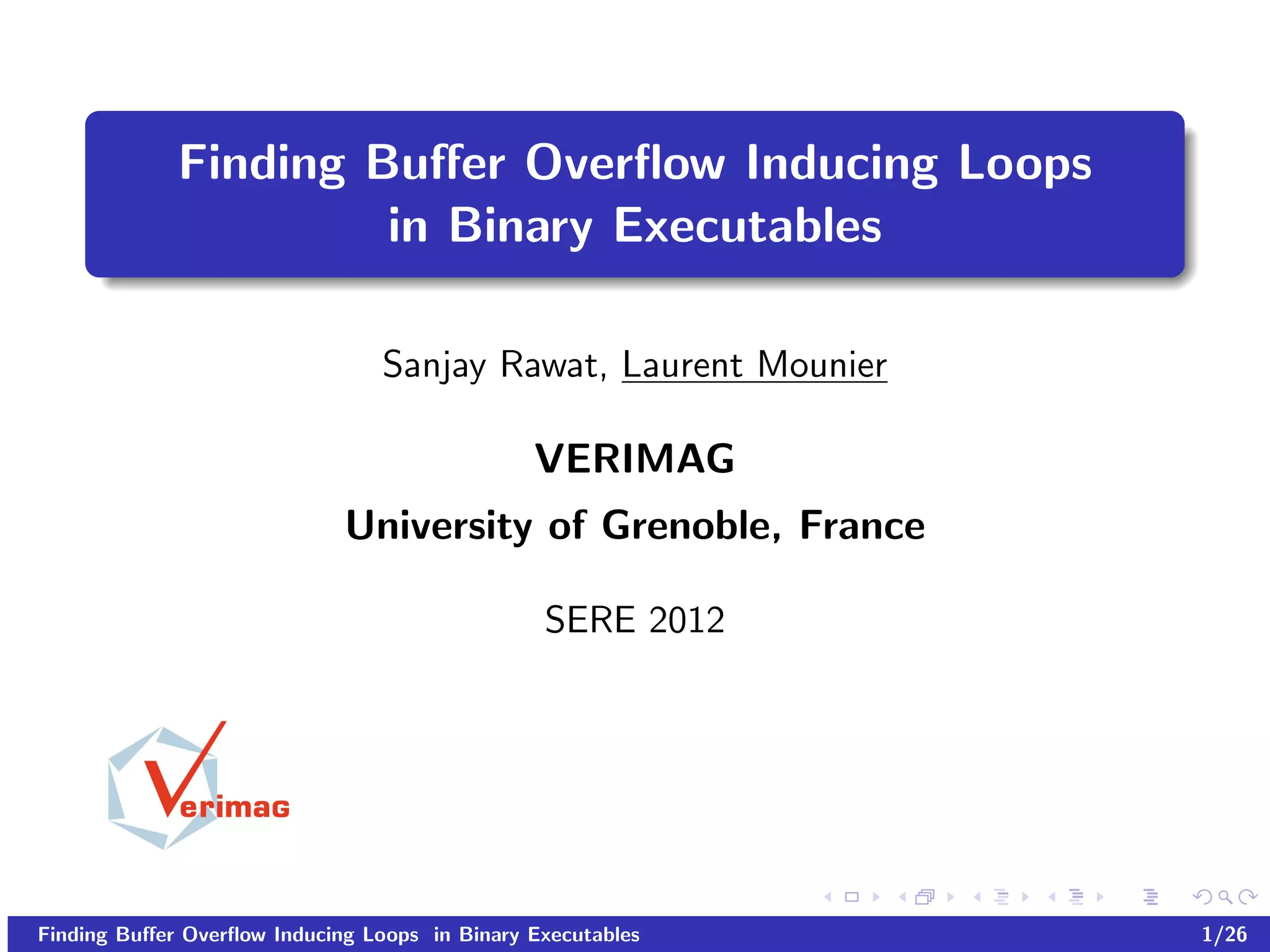 Finding Buffer Overflow Inducing Loops in Binary Executables

Sanjay Rawat, Laurent Mounier

VERIMAG

University of Grenoble, France

SERE 2012

Verimag

Finding Buffer Overflow Inducing Loops in Binary Executables 1/26